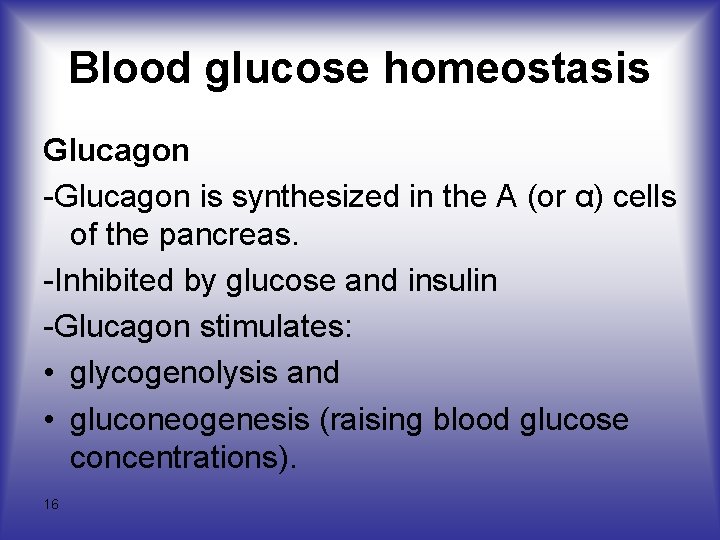 Blood glucose homeostasis

Glucagon

-Glucagon is synthesized in the A (or α) cells of the pancreas.

-Inhibited by glucose and insulin

-Glucagon stimulates:

• glycogenolysis and

• gluconeogenesis (raising blood glucose concentrations).

16